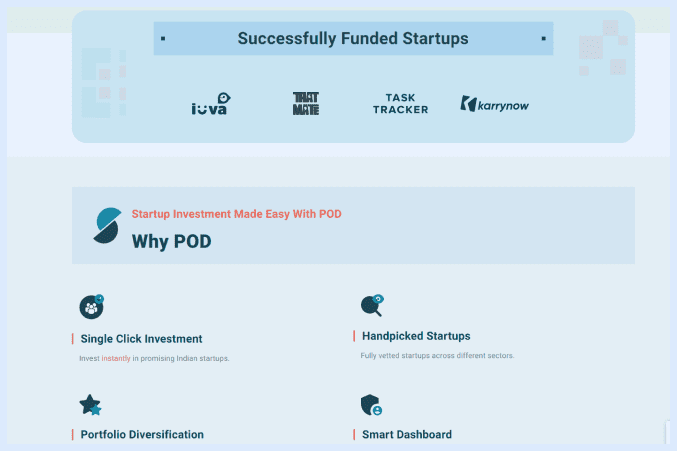 Successfully Funded Startups

iuva

THAT MATE

TASK TRACKER

karrynow

Startup Investment Made Easy With POD

Why POD

Single Click Investment

Invest instantly in promising Indian startups.

Handpicked Startups

Fully vetted startups across different sectors.

Portfolio Diversification

Smart Dashboard